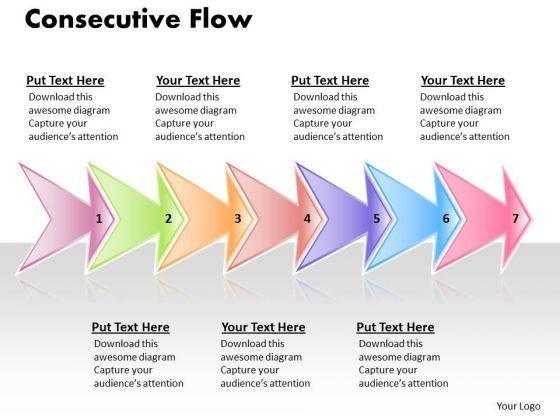 Consecutive Flow

Put Text Here
Download this awesome diagram Capture your audience's attention

Your Text Here
Download this awesome diagram Capture your audience's attention

Put Text Here
Download this awesome diagram Capture your audience's attention

Your Text Here
Download this awesome diagram Capture your audience's attention

1 2 3 4 5 6 7

Put Text Here
Download this awesome diagram Capture your audience's attention

Your Text Here
Download this awesome diagram Capture your audience's attention

Put Text Here
Download this awesome diagram Capture your audience's attention

Your Logo